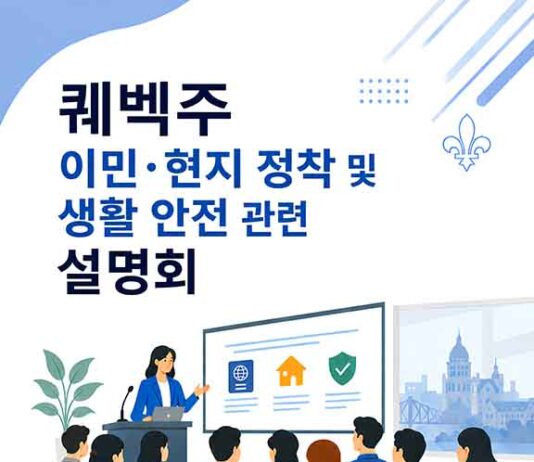 퀘벡주
이민·현지 정착 및
생활 안전 관련
설명회